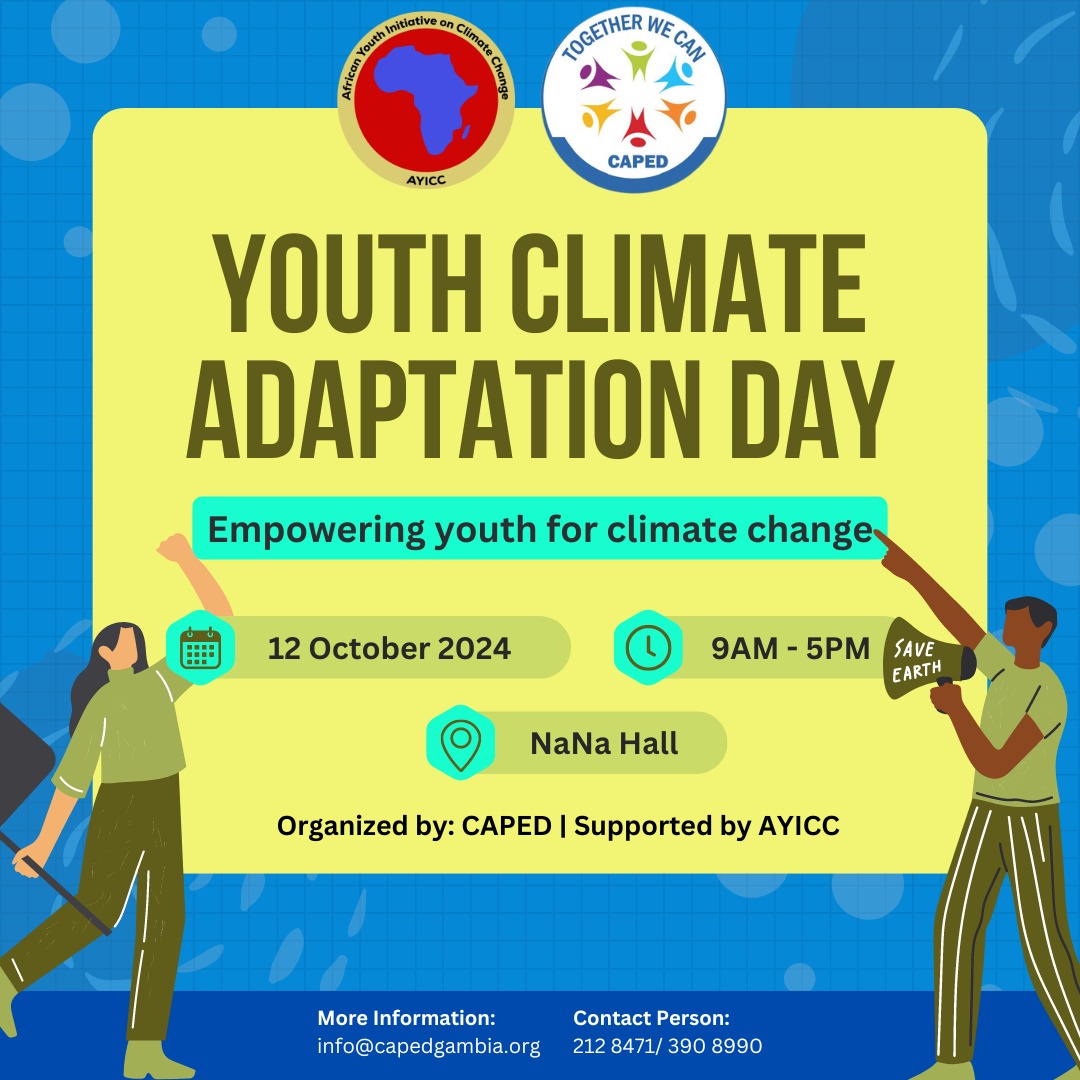 African Youth Initiative on Climate Change
AYICC

TOGETHER WE CAN
CAPED

YOUTH CLIMATE ADAPTATION DAY

Empowering youth for climate change

12 October 2024

9AM - 5PM

SAVE EARTH

NaNa Hall

Organized by: CAPED | Supported by AYICC

More Information:
info@capedgambia.org

Contact Person:
212 8471/ 390 8990